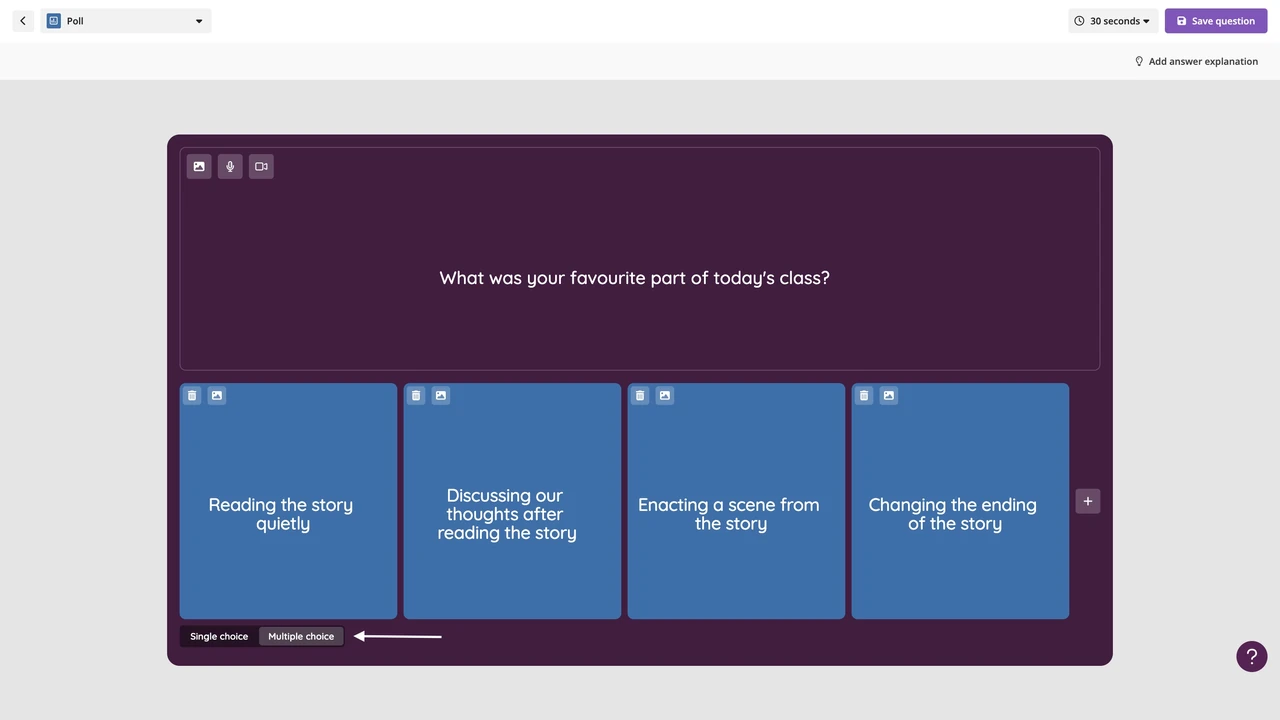 Poll

30 seconds

Save question

Add answer explanation

What was your favourite part of today's class?

Reading the story quietly

Discussing our thoughts after reading the story

Enacting a scene from the story

Changing the ending of the story

+

Single choice

Multiple choice

?